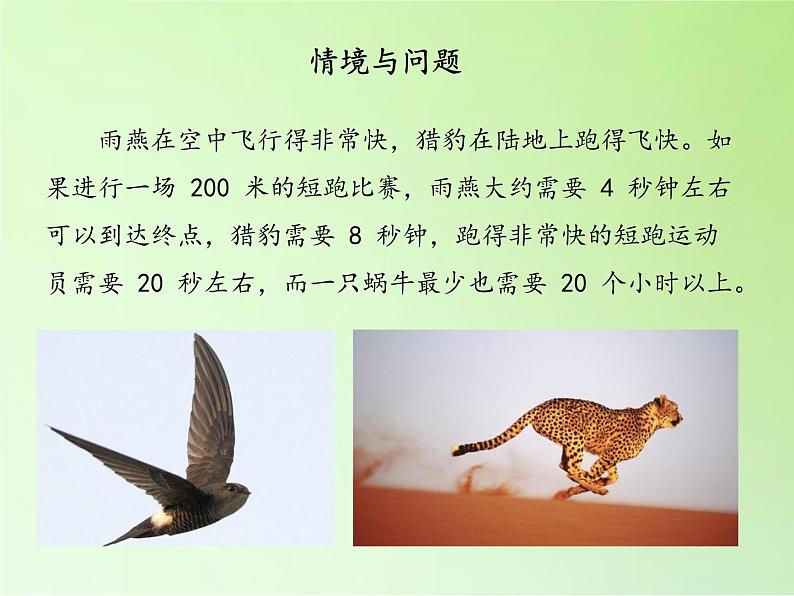 情境与问题

雨燕在空中飞行得非常快，猎豹在陆地上跑得飞快。如果进行一场 200 米的短跑比赛，雨燕大约需要 4 秒钟左右可以到达终点，猎豹需要 8 秒钟，跑得非常快的短跑运动员需要 20 秒左右，而一只蜗牛最少也需要 20 个小时以上。